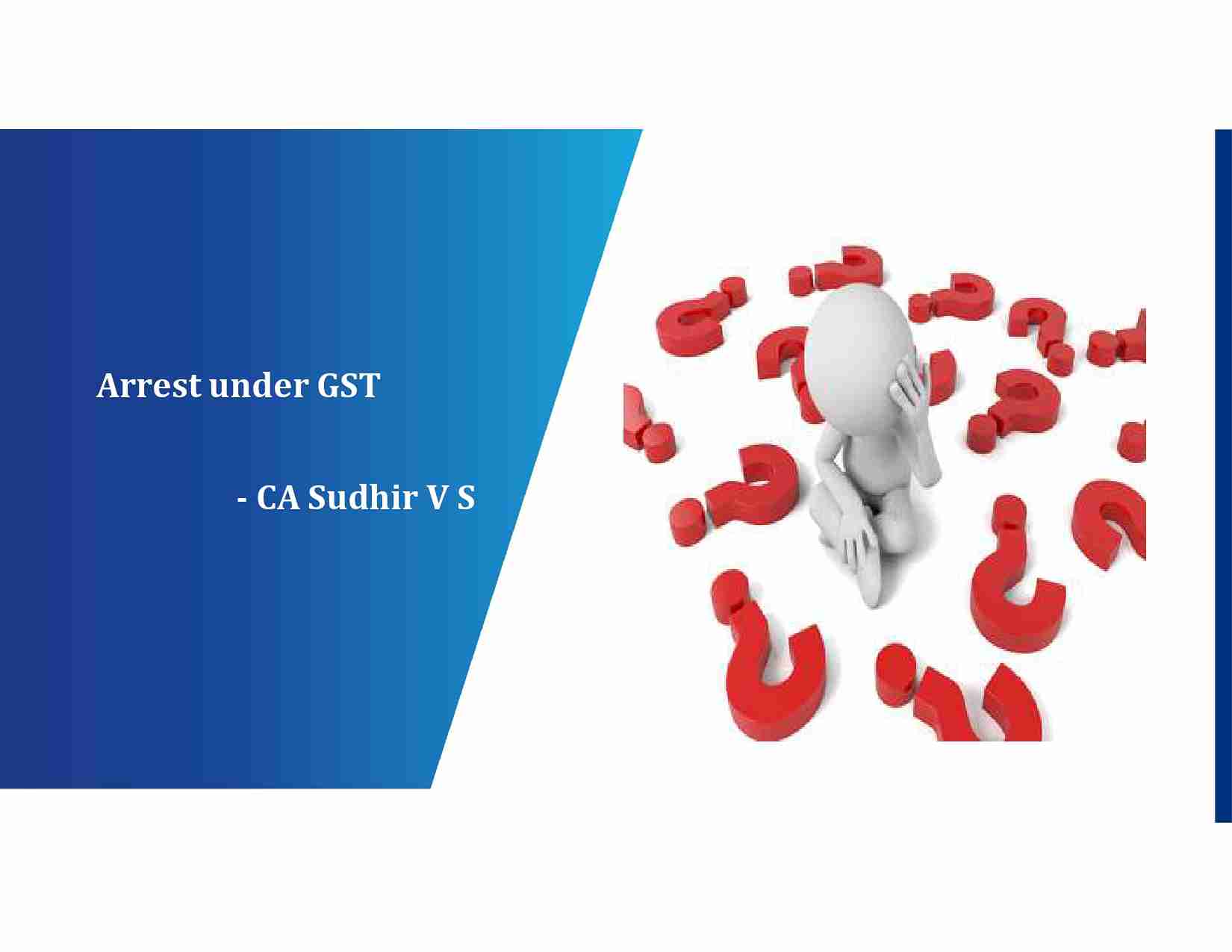 Arrest under GST

- CA Sudhir V S